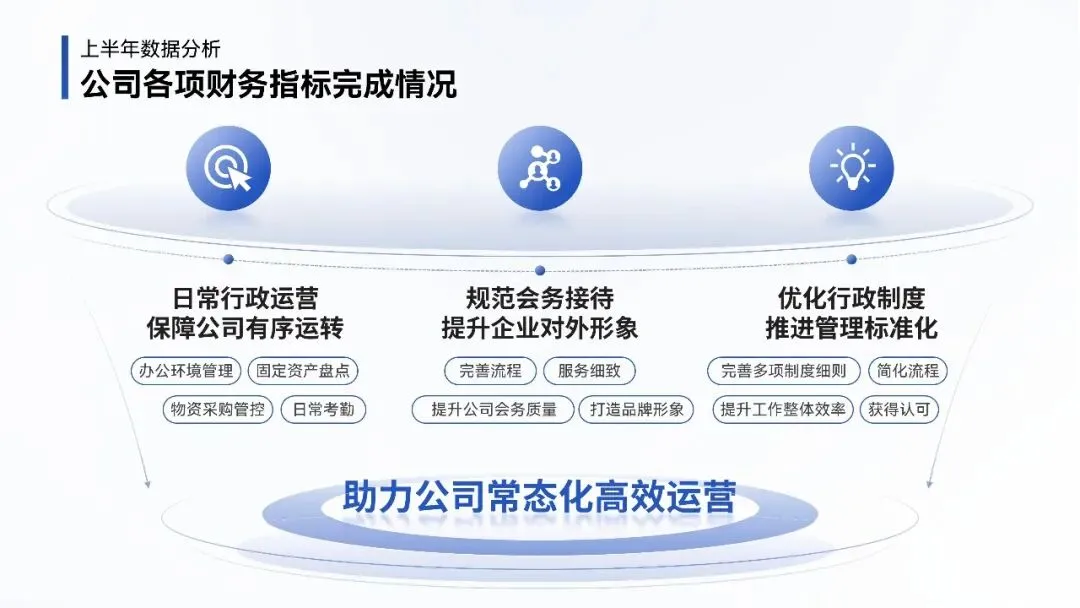 上半年数据分析
公司各项财务指标完成情况

日常行政运营
保障公司有序运转

办公环境管理
固定资产盘点
物资采购管控
日常考勤

规范会务接待
提升企业对外形象

完善流程
服务细致
提升公司会务质量
打造品牌形象

优化行政制度
推进管理标准化

完善多项制度细则
简化流程
提升工作整体效率
获得认可

助力公司常态化高效运营